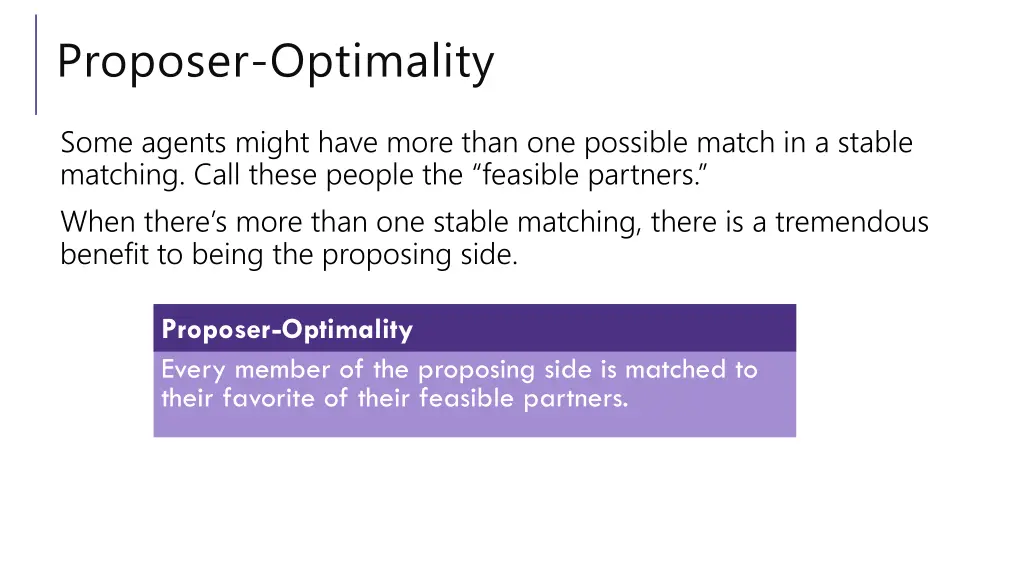 Proposer-Optimality

Some agents might have more than one possible match in a stable matching. Call these people the “feasible partners.”

When there’s more than one stable matching, there is a tremendous benefit to being the proposing side.

Proposer-Optimality

Every member of the proposing side is matched to their favorite of their feasible partners.